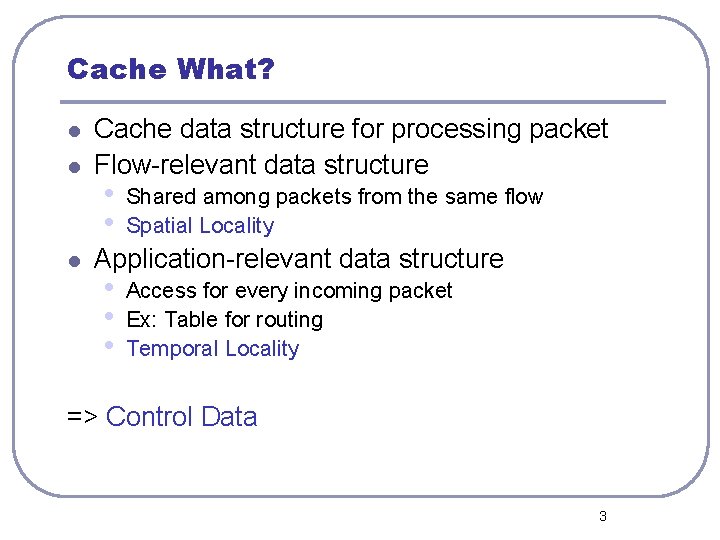 Cache What?

- Cache data structure for processing packet
- Flow-relevant data structure
  - Shared among packets from the same flow
  - Spatial Locality
- Application-relevant data structure
  - Access for every incoming packet
  - Ex: Table for routing
  - Temporal Locality

=> Control Data

3